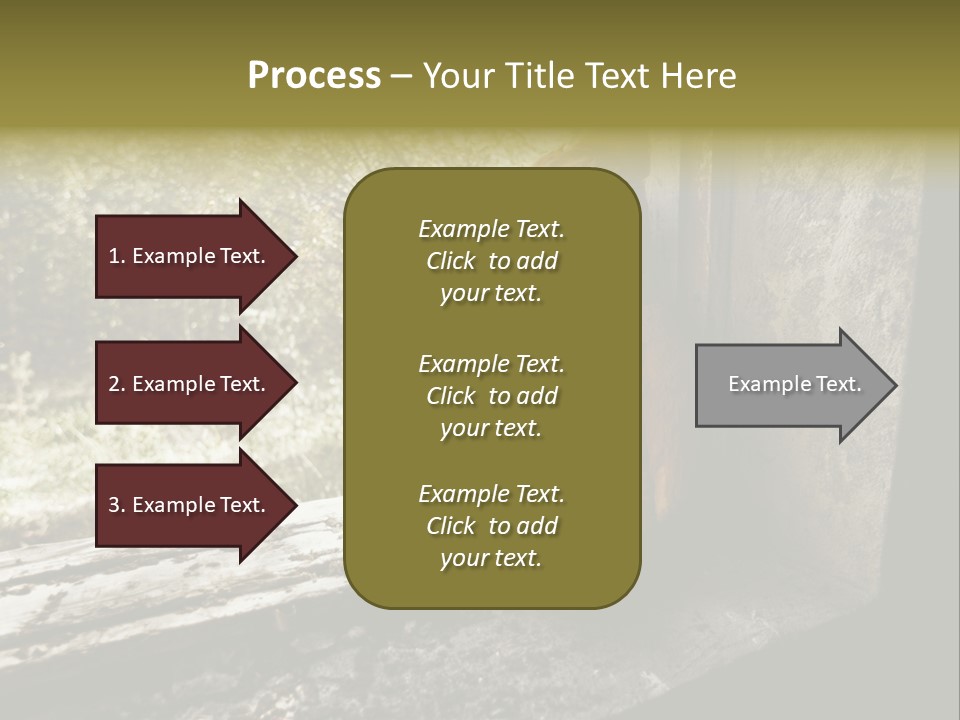 Process – Your Title Text Here

1. Example Text.

2. Example Text.

3. Example Text.

Example Text. Click to add your text.

Example Text. Click to add your text.

Example Text. Click to add your text.

Example Text.